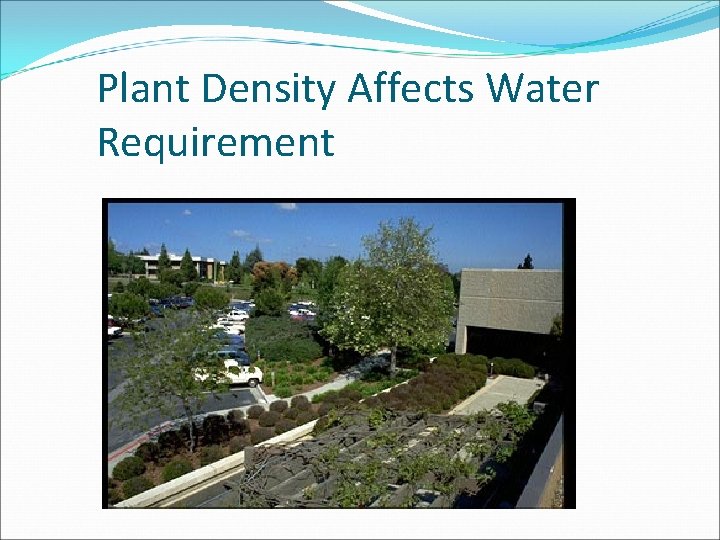 Plant Density Affects Water Requirement